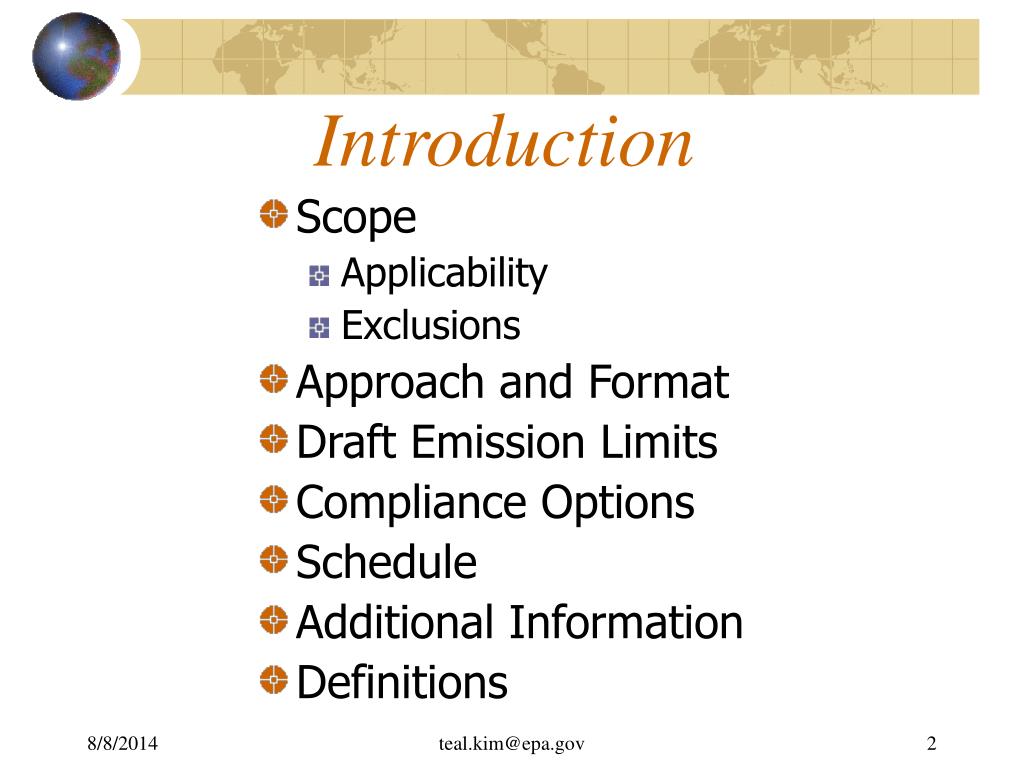 Introduction

Scope

Applicability

Exclusions

Approach and Format

Draft Emission Limits

Compliance Options

Schedule

Additional Information

Definitions

8/8/2014

teal.kim@epa.gov

2